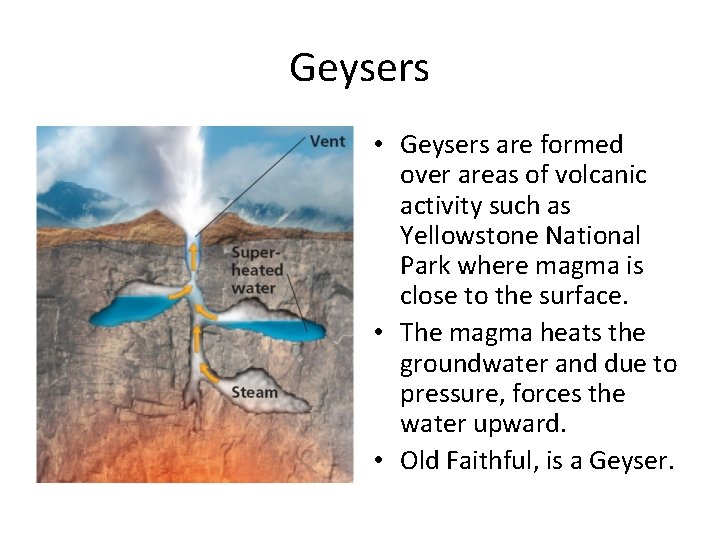 Geysers

Vent

Super-heated water

Steam

• Geysers are formed over areas of volcanic activity such as Yellowstone National Park where magma is close to the surface.
• The magma heats the groundwater and due to pressure, forces the water upward.
• Old Faithful, is a Geyser.